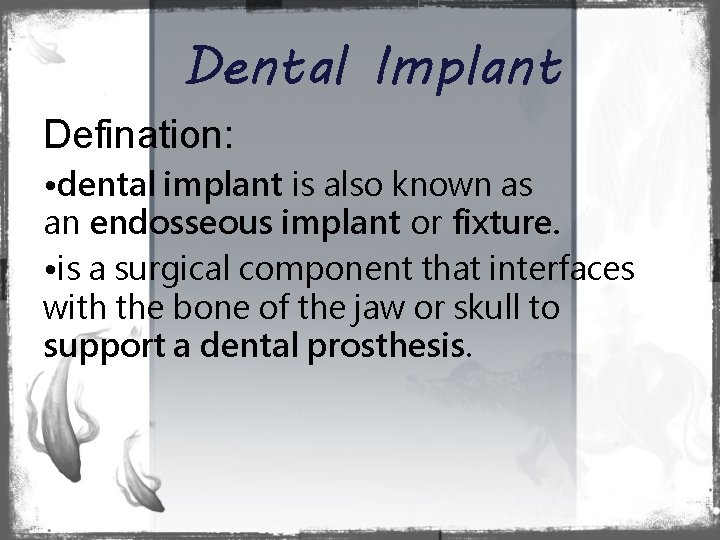 Dental Implant

Defination:

•dental implant is also known as an endosseous implant or fixture.

•is a surgical component that interfaces with the bone of the jaw or skull to support a dental prosthesis.